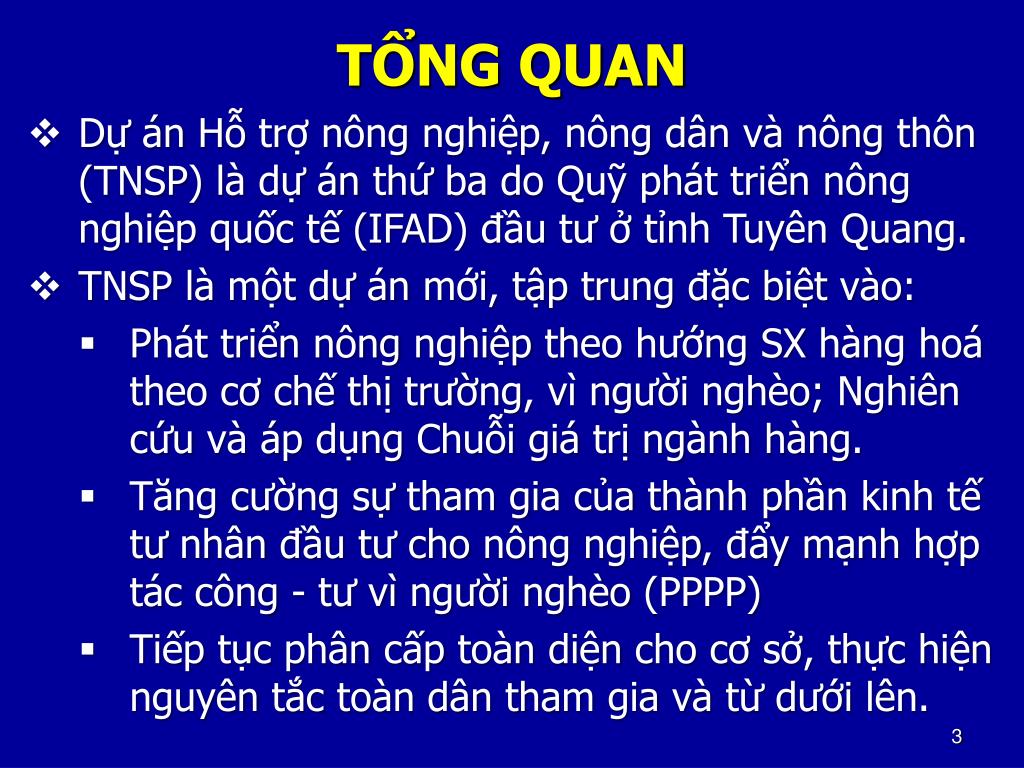 TỔNG QUAN

❖ Dự án Hỗ trợ nông nghiệp, nông dân và nông thôn (TNSP) là dự án thứ ba do Quỹ phát triển nông nghiệp quốc tế (IFAD) đầu tư ở tỉnh Tuyên Quang.

❖ TNSP là một dự án mới, tập trung đặc biệt vào:

▪ Phát triển nông nghiệp theo hướng SX hàng hoá theo cơ chế thị trường, vì người nghèo; Nghiên cứu và áp dụng Chuỗi giá trị ngành hàng.

▪ Tăng cường sự tham gia của thành phần kinh tế tư nhân đầu tư cho nông nghiệp, đẩy mạnh hợp tác công - tư vì người nghèo (PPPP)

▪ Tiếp tục phân cấp toàn diện cho cơ sở, thực hiện nguyên tắc toàn dân tham gia và từ dưới lên.

3